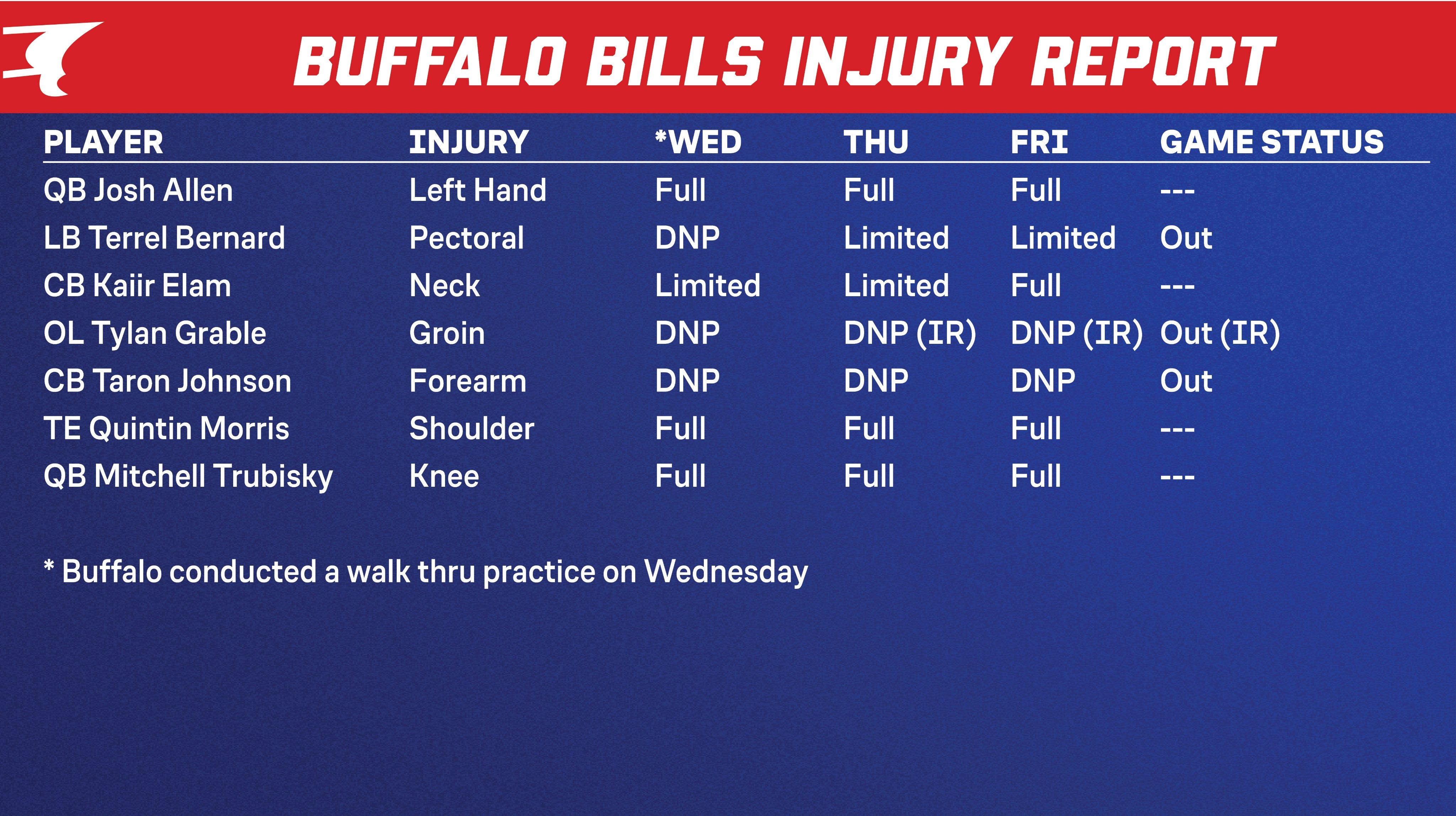 BUFFALO BILLS INJURY REPORT

| PLAYER | INJURY | *WED | THU | FRI | GAME STATUS |
|---|---|---|---|---|---|
| QB Josh Allen | Left Hand | Full | Full | Full | --- |
| LB Terrel Bernard | Pectoral | DNP | Limited | Limited | Out |
| CB Kaiir Elam | Neck | Limited | Limited | Full | --- |
| OL Tylan Grable | Groin | DNP | DNP (IR) | DNP (IR) | Out (IR) |
| CB Taron Johnson | Forearm | DNP | DNP | DNP | Out |
| TE Quintin Morris | Shoulder | Full | Full | Full | --- |
| QB Mitchell Trubisky | Knee | Full | Full | Full | --- |

* Buffalo conducted a walk thru practice on Wednesday